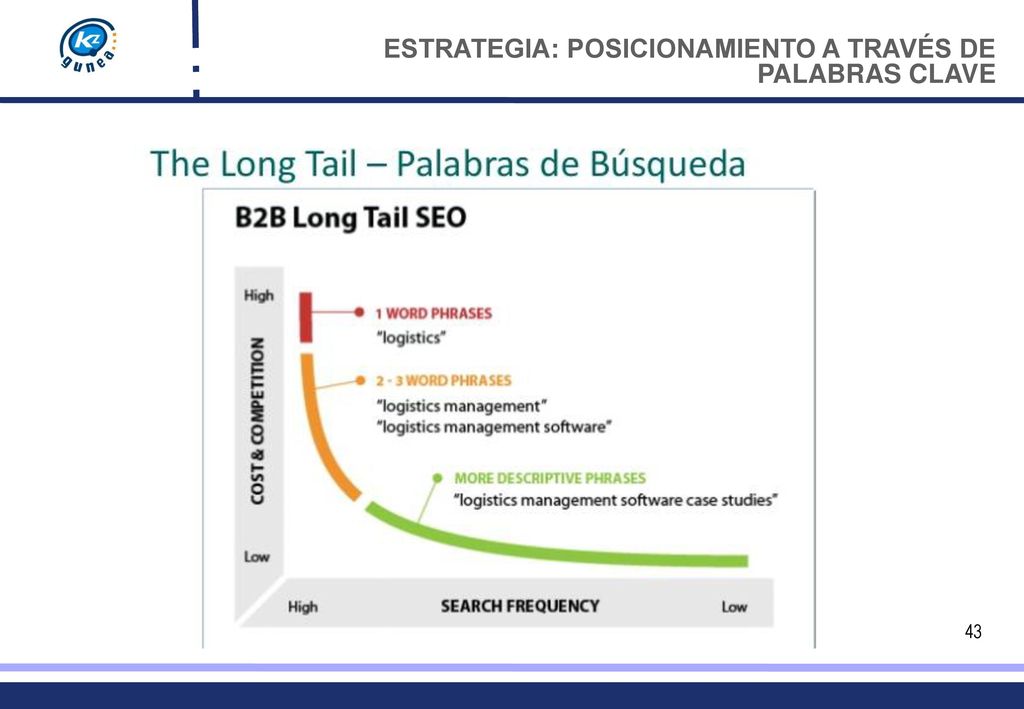 KZ gunea

ESTRATEGIA: POSICIONAMIENTO A TRAVÉS DE PALABRAS CLAVE

The Long Tail – Palabras de Búsqueda

B2B Long Tail SEO

High

COST & COMPETITION

Low

1 WORD PHRASES
"logistics"

2 - 3 WORD PHRASES
"logistics management"
"logistics management software"

MORE DESCRIPTIVE PHRASES
"logistics management software case studies"

High

SEARCH FREQUENCY

Low

43